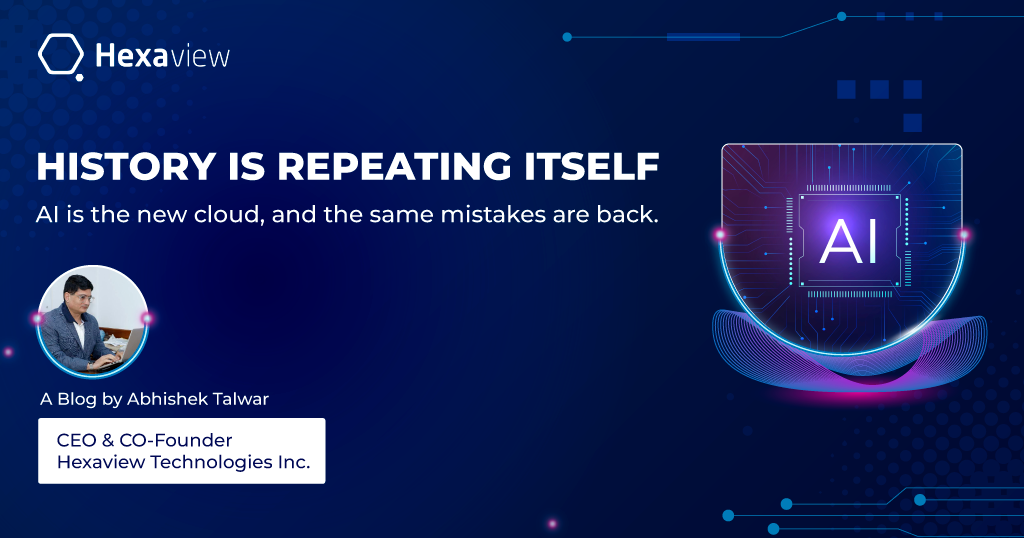 Hexaview

HISTORY IS REPEATING ITSELF

AI is the new cloud, and the same mistakes are back.

AI

A Blog by Abhishek Talwar

CEO & CO-Founder
Hexaview Technologies Inc.